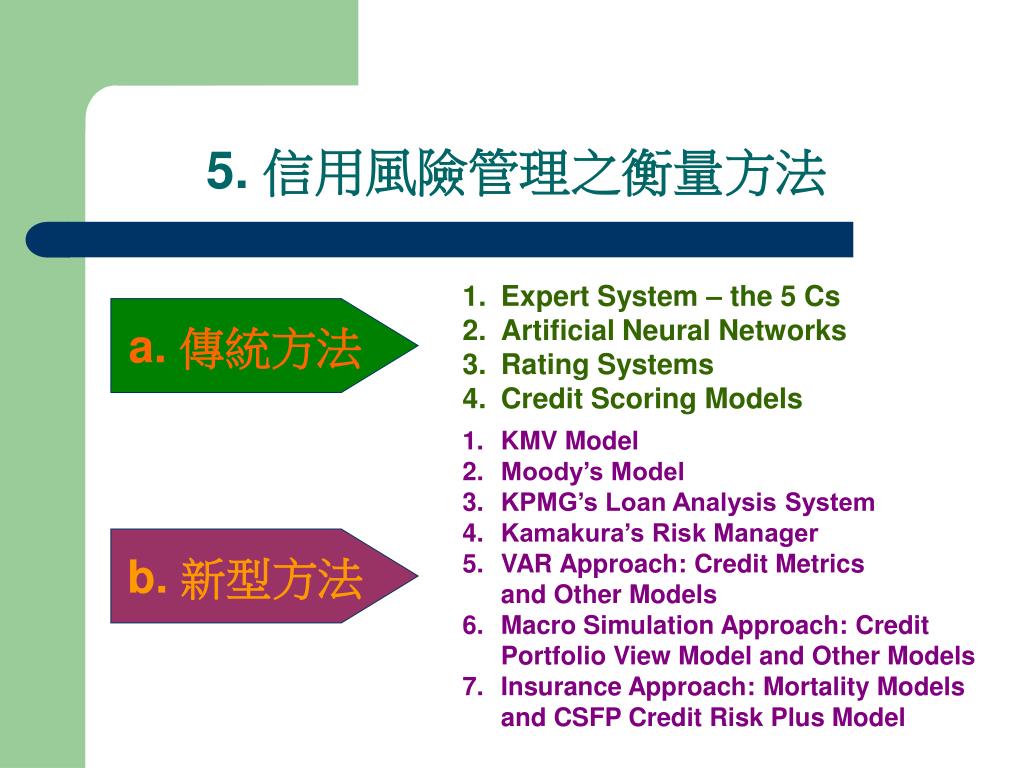 5. 信用風險管理之衡量方法

a. 傳統方法

1. Expert System – the 5 Cs
2. Artificial Neural Networks
3. Rating Systems
4. Credit Scoring Models

b. 新型方法

1. KMV Model
2. Moody’s Model
3. KPMG’s Loan Analysis System
4. Kamakura’s Risk Manager
5. VAR Approach: Credit Metrics and Other Models
6. Macro Simulation Approach: Credit Portfolio View Model and Other Models
7. Insurance Approach: Mortality Models and CSFP Credit Risk Plus Model